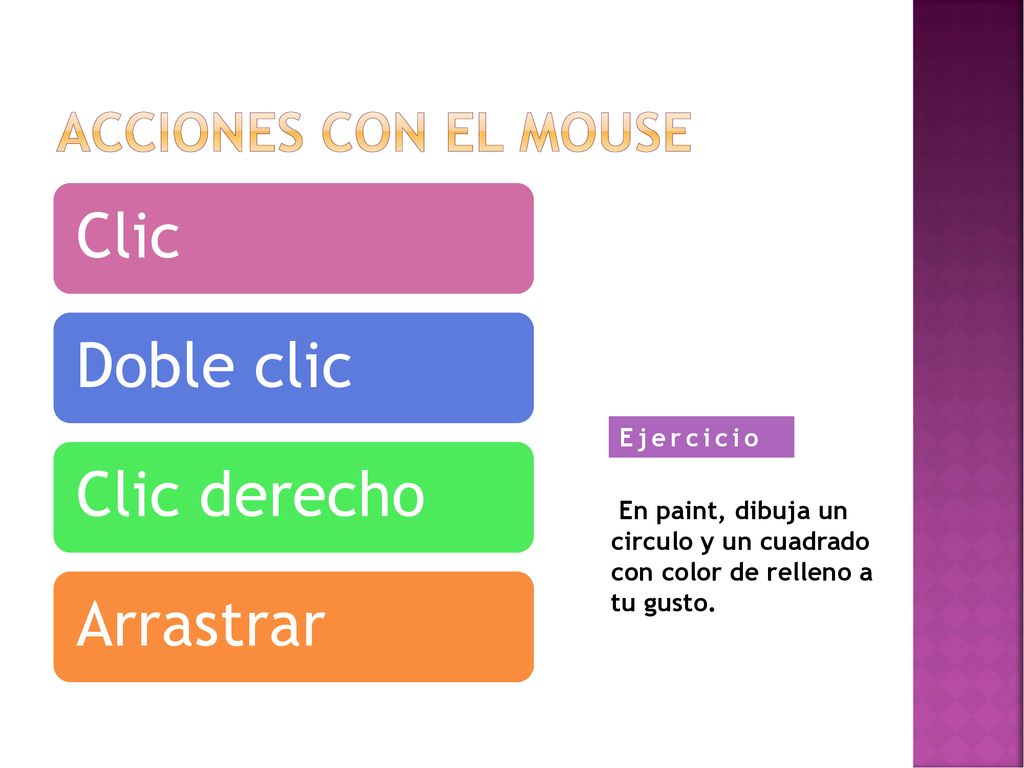 ACCIONES CON EL MOUSE

Clic

Doble clic

Clic derecho

Arrastrar

Ejercicio

En paint, dibuja un circulo y un cuadrado con color de relleno a tu gusto.